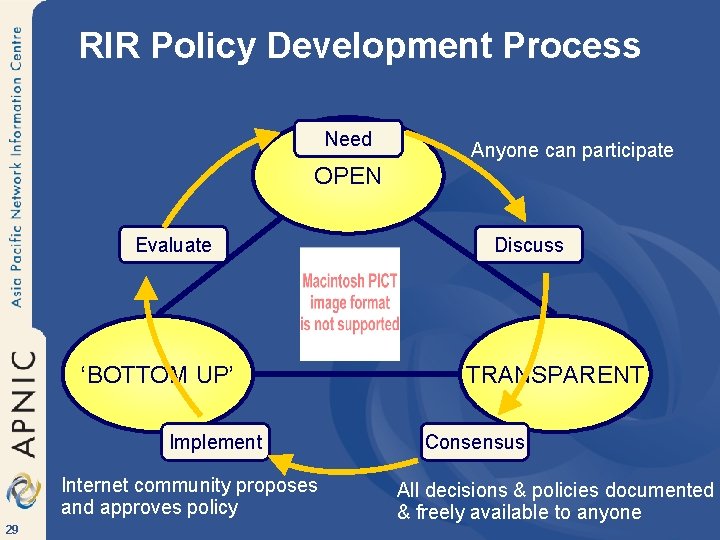 Asia Pacific Network Information Centre

APNIC

29

RIR Policy Development Process

Need

OPEN

Anyone can participate

Evaluate

Discuss

Macintosh PICT image format is not supported

'BOTTOM UP'

TRANSPARENT

Implement

Consensus

Internet community proposes and approves policy

All decisions & policies documented & freely available to anyone